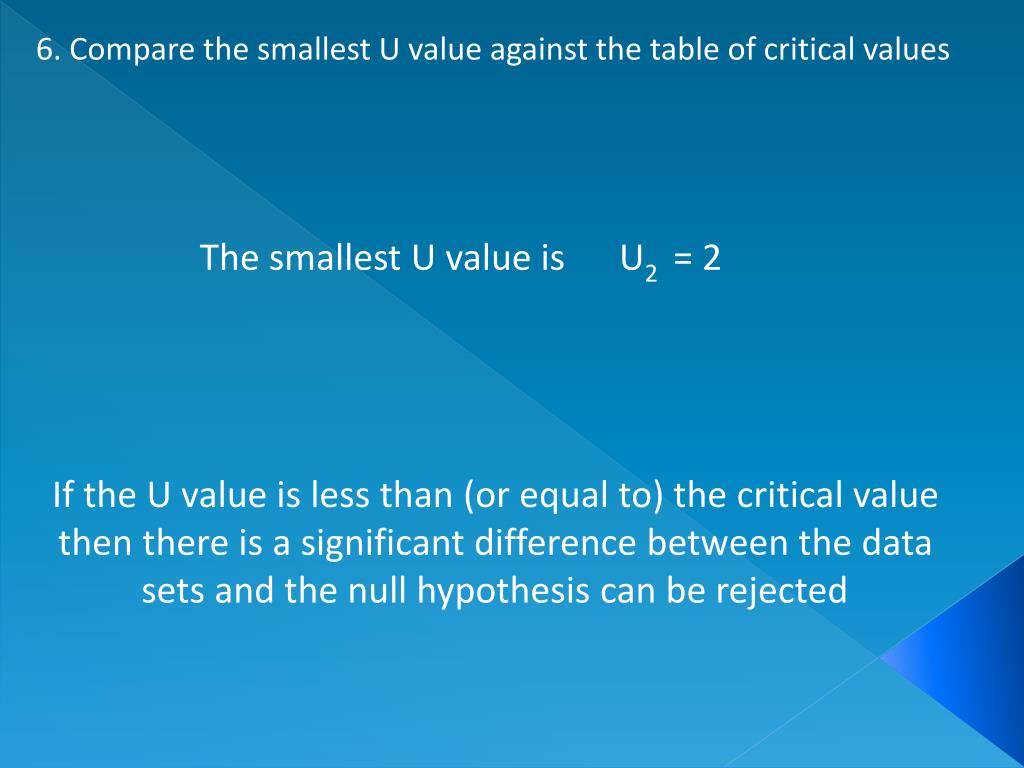 6. Compare the smallest U value against the table of critical values

The smallest U value is $U_2 = 2$

If the U value is less than (or equal to) the critical value then there is a significant difference between the data sets and the null hypothesis can be rejected